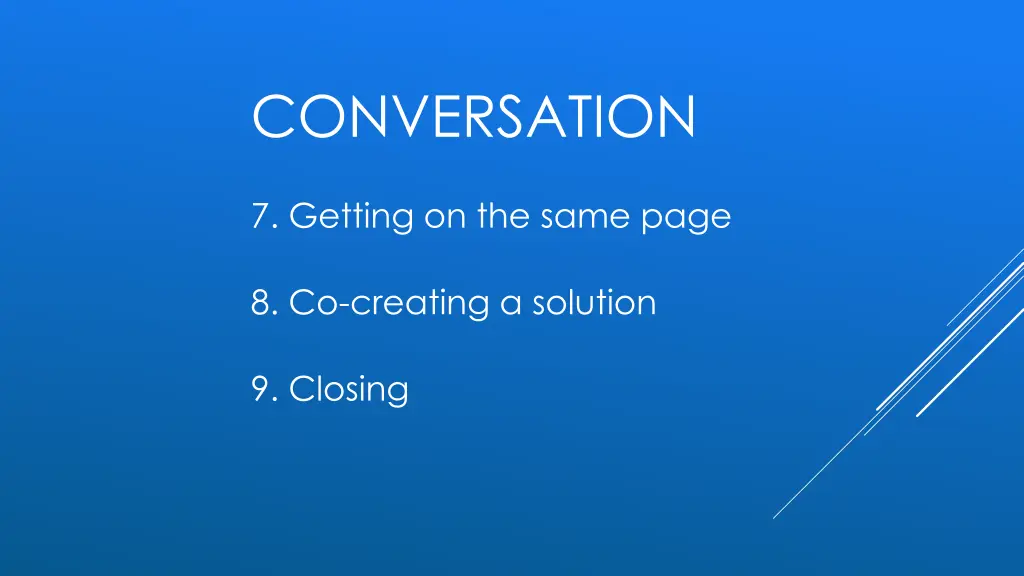 CONVERSATION

7. Getting on the same page

8. Co-creating a solution

9. Closing